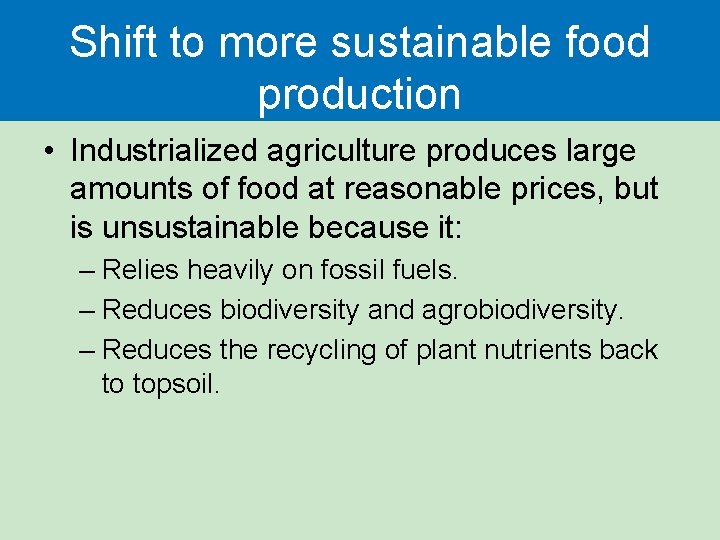 Shift to more sustainable food production

• Industrialized agriculture produces large amounts of food at reasonable prices, but is unsustainable because it:

– Relies heavily on fossil fuels.

– Reduces biodiversity and agrobiodiversity.

– Reduces the recycling of plant nutrients back to topsoil.